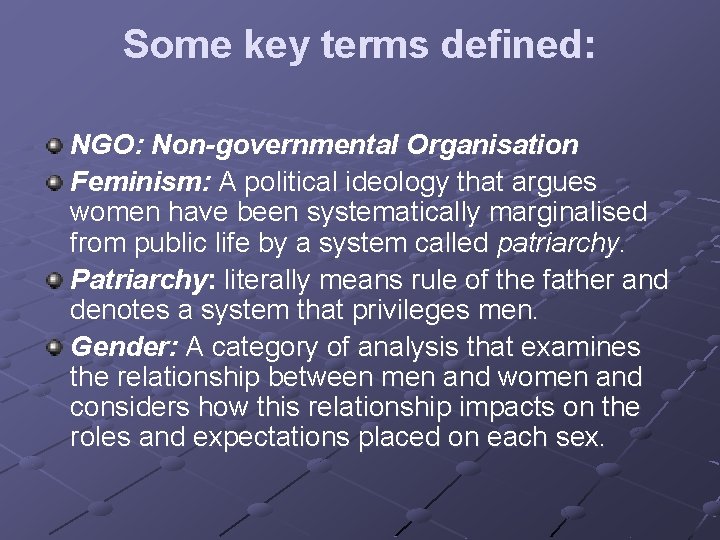 Some key terms defined:

NGO: Non-governmental Organisation

Feminism: A political ideology that argues women have been systematically marginalised from public life by a system called patriarchy.

Patriarchy: literally means rule of the father and denotes a system that privileges men.

Gender: A category of analysis that examines the relationship between men and women and considers how this relationship impacts on the roles and expectations placed on each sex.